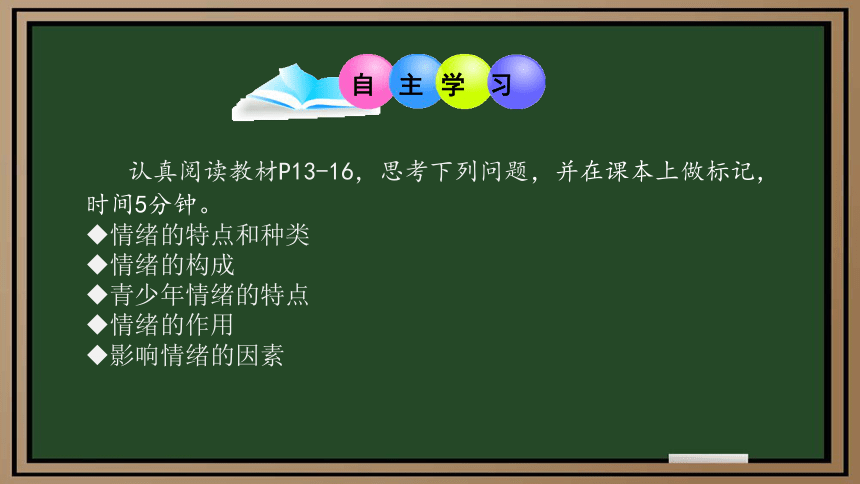 自主学习

认真阅读教材P13-16，思考下列问题，并在课本上做标记，时间5分钟。
◆情绪的特点和种类
◆情绪的构成
◆青少年情绪的特点
◆情绪的作用
◆影响情绪的因素